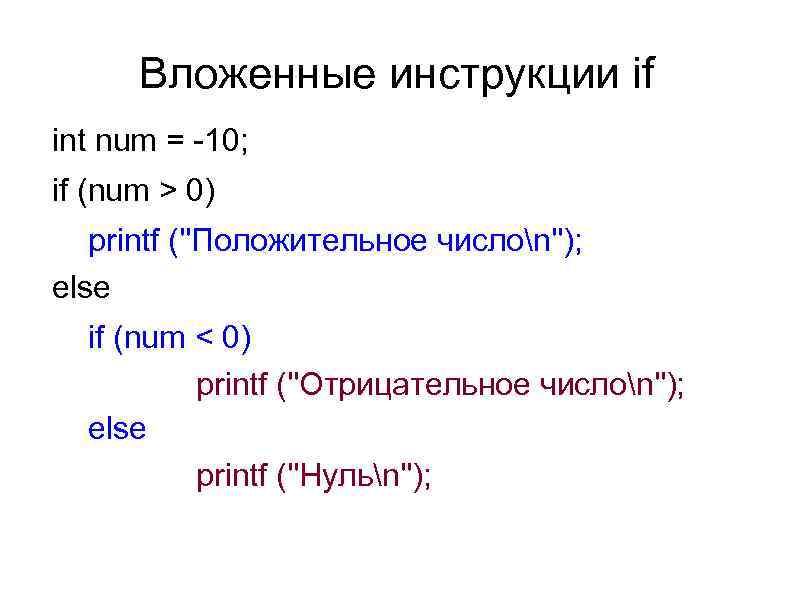 Вложенные инструкции if

int num = -10;
if (num > 0)
printf ("Положительное число\n");
else
if (num < 0)
printf ("Отрицательное число\n");
else
printf ("Нуль\n");